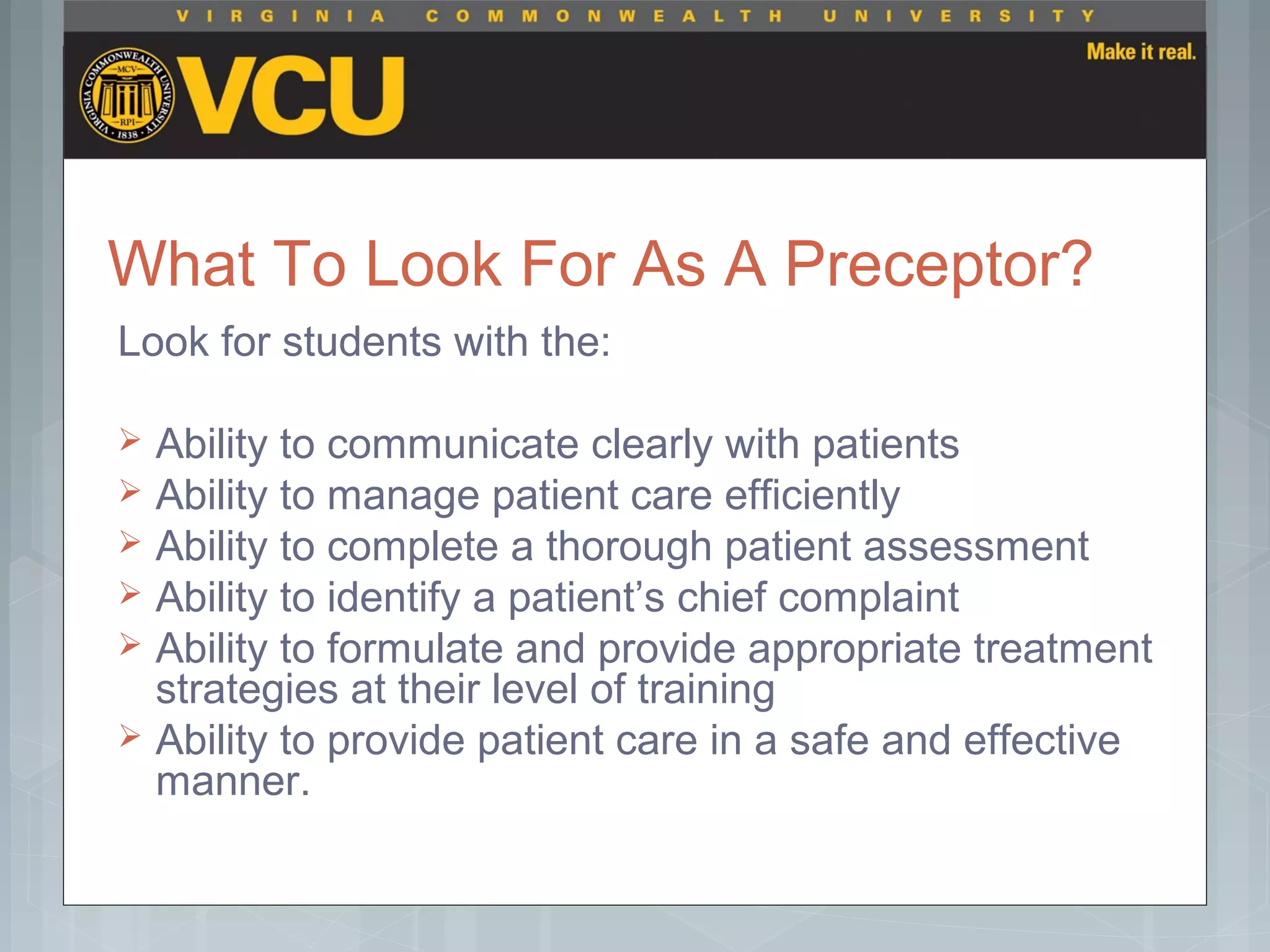 VIRGINIA COMMONWEALTH UNIVERSITY

VIRGINIA COMMONWEALTH UNIVERSITY MCV RPI 1838

VCU

Make it real.

What To Look For As A Preceptor?

Look for students with the:

➢ Ability to communicate clearly with patients
➢ Ability to manage patient care efficiently
➢ Ability to complete a thorough patient assessment
➢ Ability to identify a patient's chief complaint
➢ Ability to formulate and provide appropriate treatment strategies at their level of training
➢ Ability to provide patient care in a safe and effective manner.